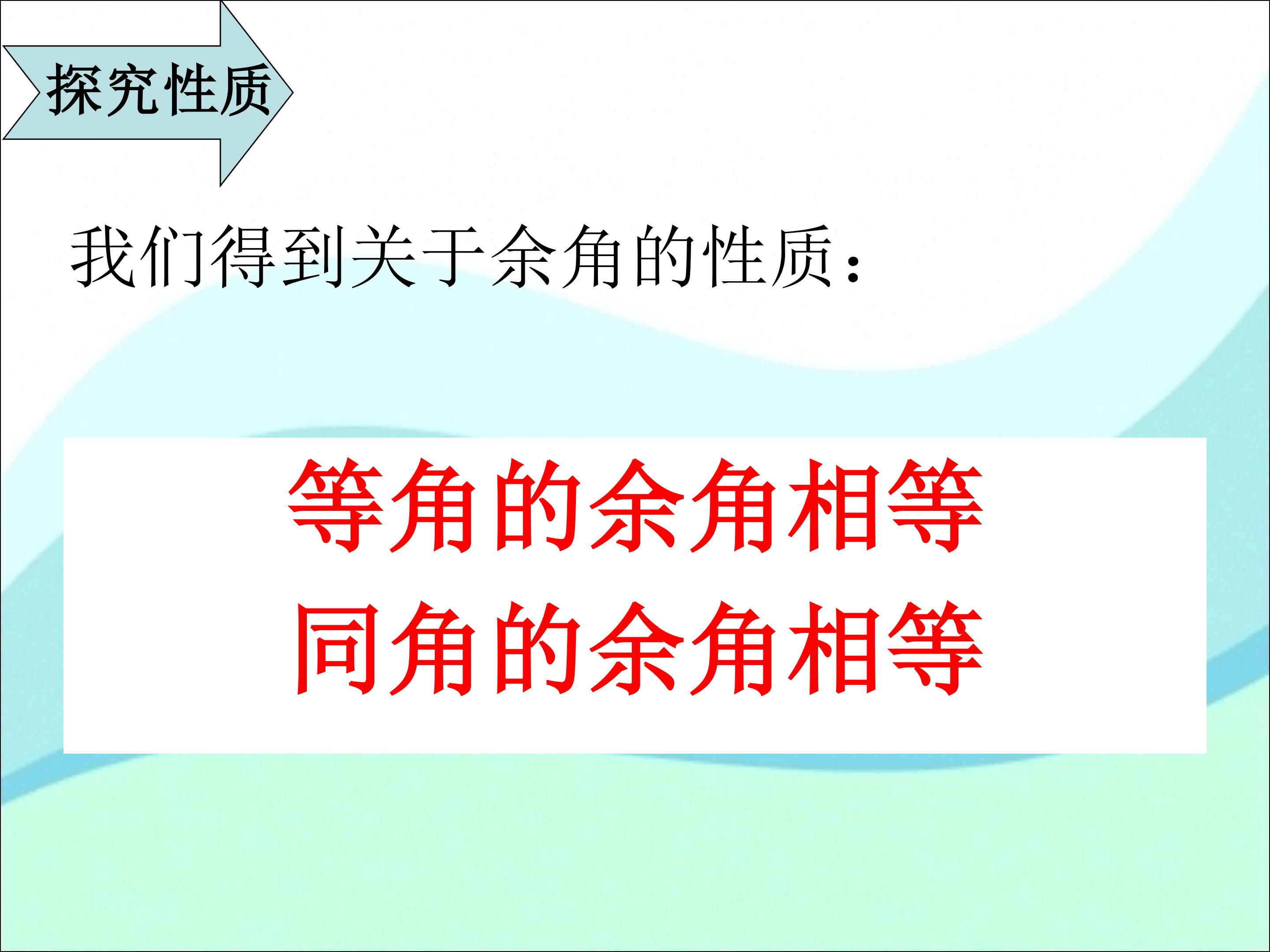 探究性质

我们得到关于余角的性质：

等角的余角相等
同角的余角相等